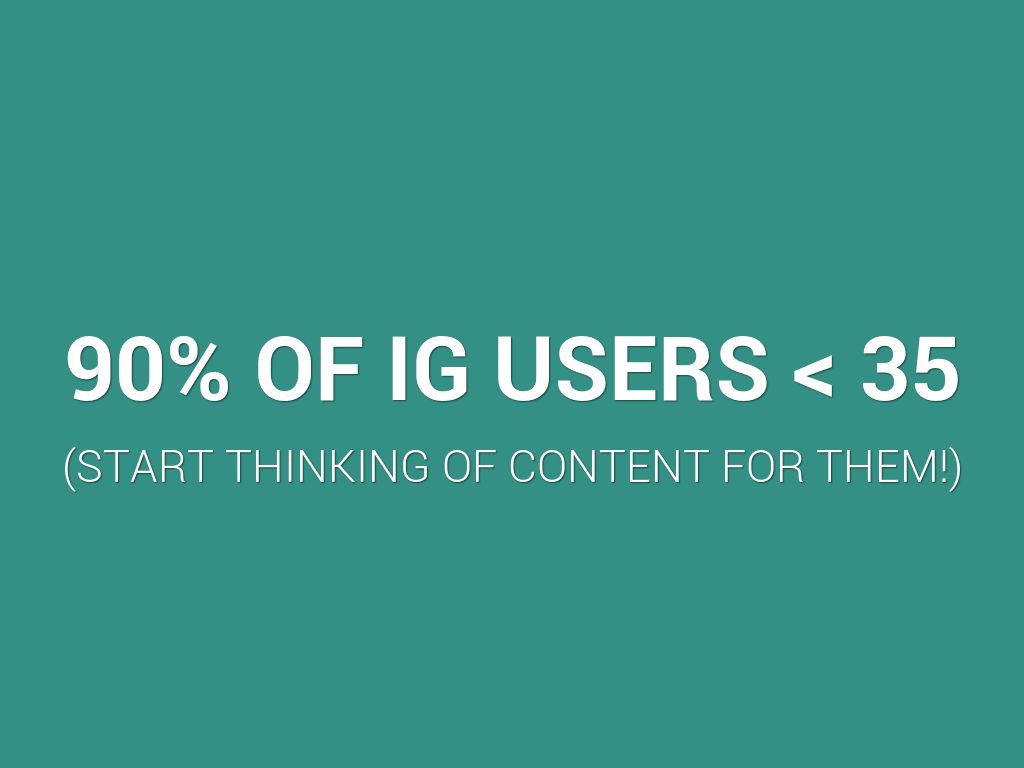 90% OF IG USERS < 35

(START THINKING OF CONTENT FOR THEM!)